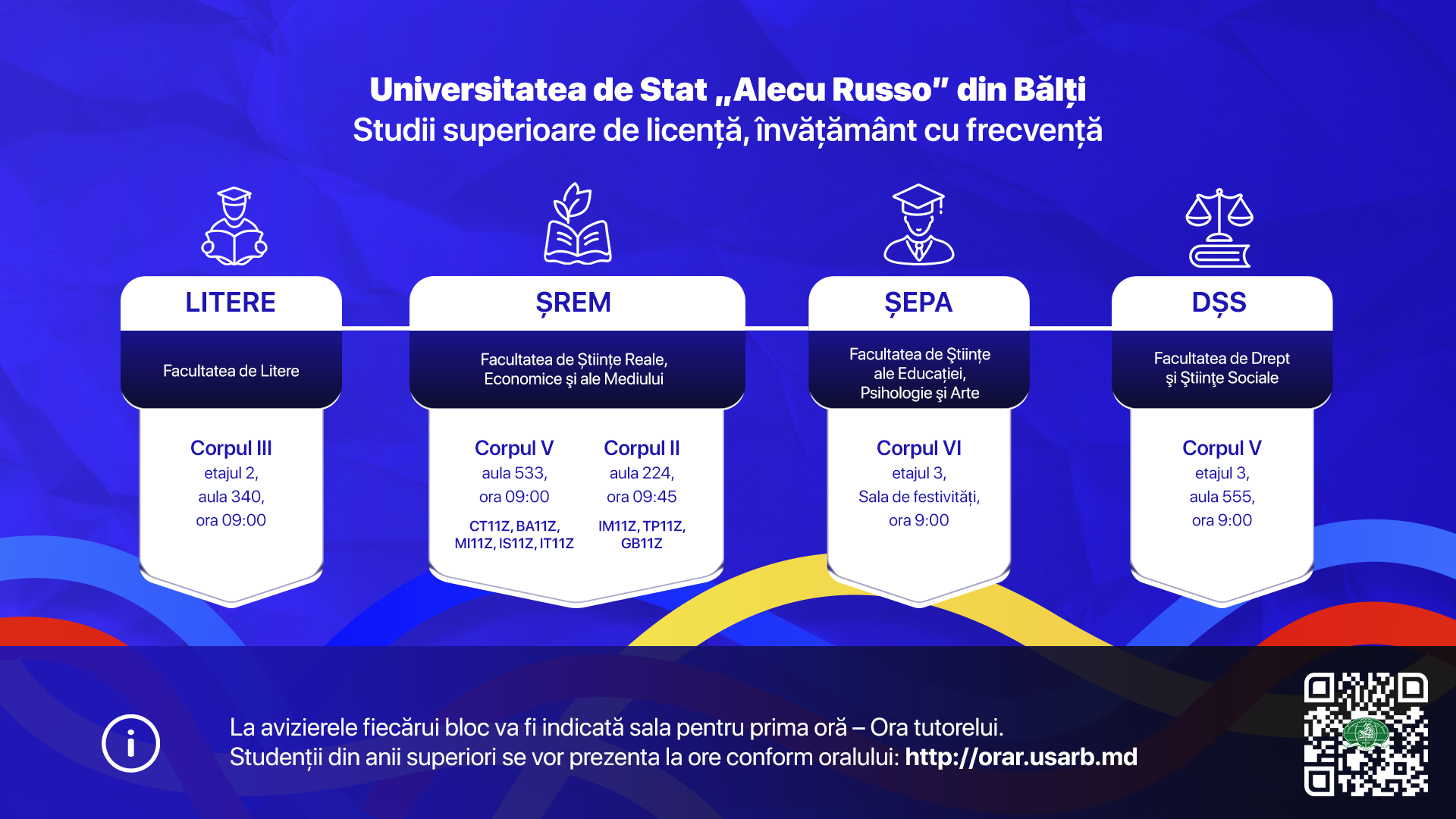 Universitatea de Stat „Alecu Russo" din Bălți
Studii superioare de licență, învățământ cu frecvență

LITERE

Facultatea de Litere

Corpul III
etajul 2,
aula 340,
ora 09:00

ȘREM

Facultatea de Științe Reale, Economice și ale Mediului

Corpul V
aula 533,
ora 09:00
CT11Z, BA11Z, MI11Z, IS11Z, IT11Z

Corpul II
aula 224,
ora 09:45
IM11Z, TP11Z, GB11Z

ȘEPA

Facultatea de Științe ale Educației, Psihologie și Arte

Corpul VI
etajul 3,
Sala de festivități,
ora 9:00

DȘS

Facultatea de Drept și Științe Sociale

Corpul V
etajul 3,
aula 555,
ora 9:00

La avizierele fiecărui bloc va fi indicată sala pentru prima oră – Ora tutorelui.
Studenții din anii superiori se vor prezenta la ore conform oralului: http://orar.usarb.md